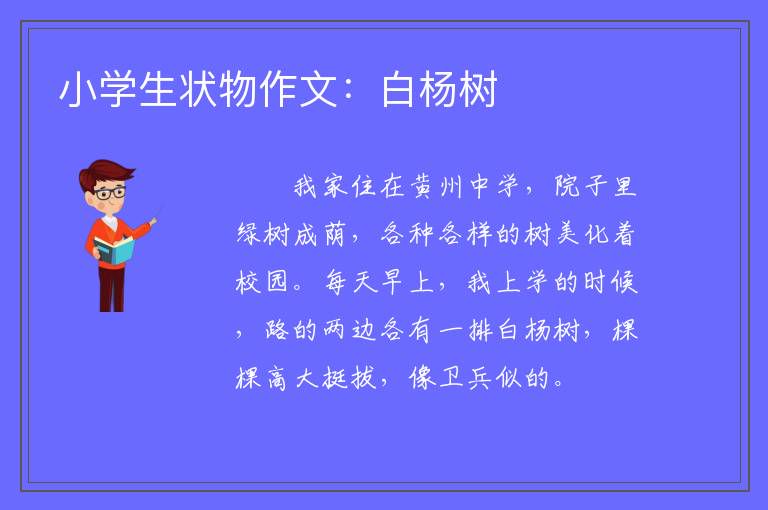 小学生状物作文：白杨树

我家住在黄州中学，院子里绿树成荫，各种各样的树美化着校园。每天早上，我上学的时候，路的两边各有一排白杨树，棵棵高大挺拔，像卫兵似的。